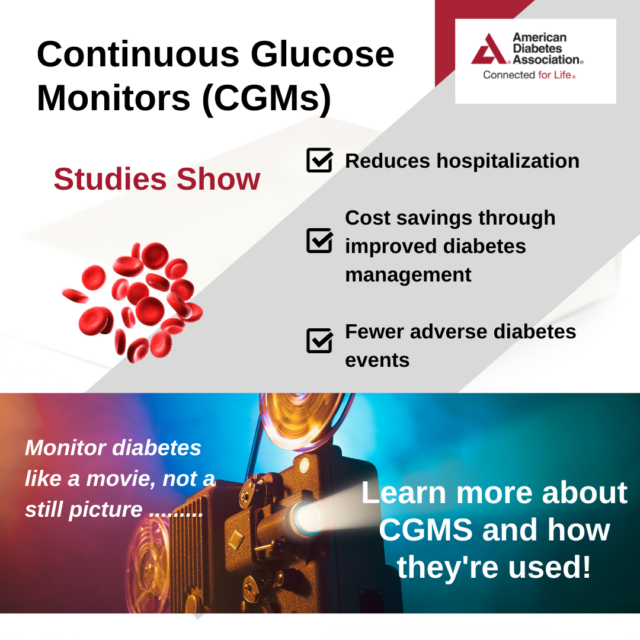 Continuous Glucose Monitors (CGMs)

American Diabetes Association®
Connected for Life®

Studies Show

Reduces hospitalization

Cost savings through improved diabetes management

Fewer adverse diabetes events

Monitor diabetes like a movie, not a still picture .........

Learn more about CGMS and how they're used!